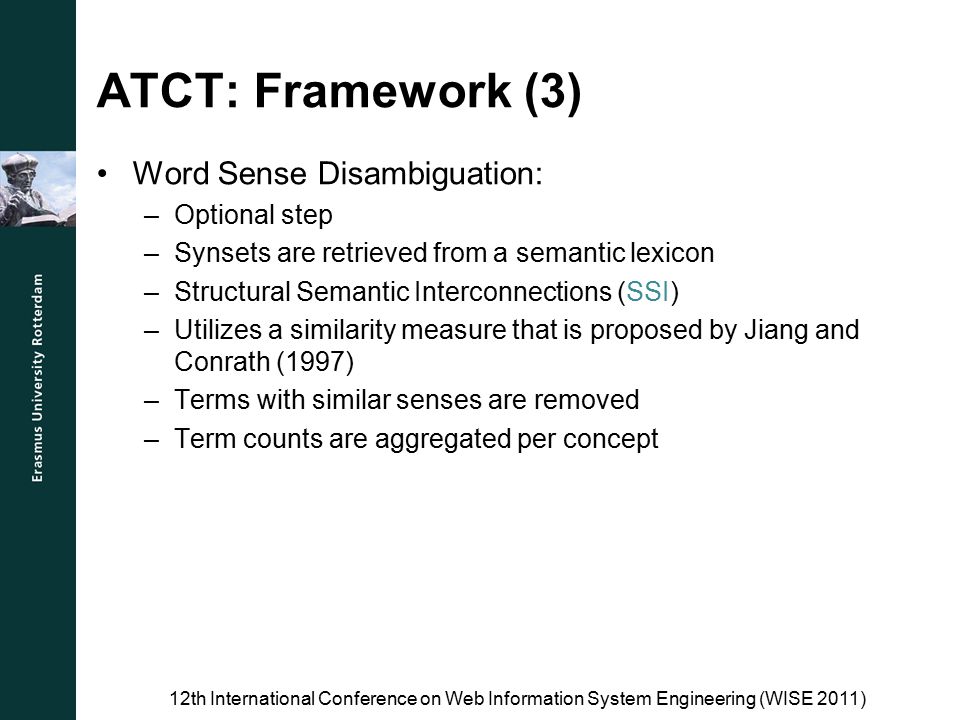 Erasmus University Rotterdam

ATCT: Framework (3)

• Word Sense Disambiguation:
– Optional step
– Synsets are retrieved from a semantic lexicon
– Structural Semantic Interconnections (SSI)
– Utilizes a similarity measure that is proposed by Jiang and Conrath (1997)
– Terms with similar senses are removed
– Term counts are aggregated per concept

12th International Conference on Web Information System Engineering (WISE 2011)